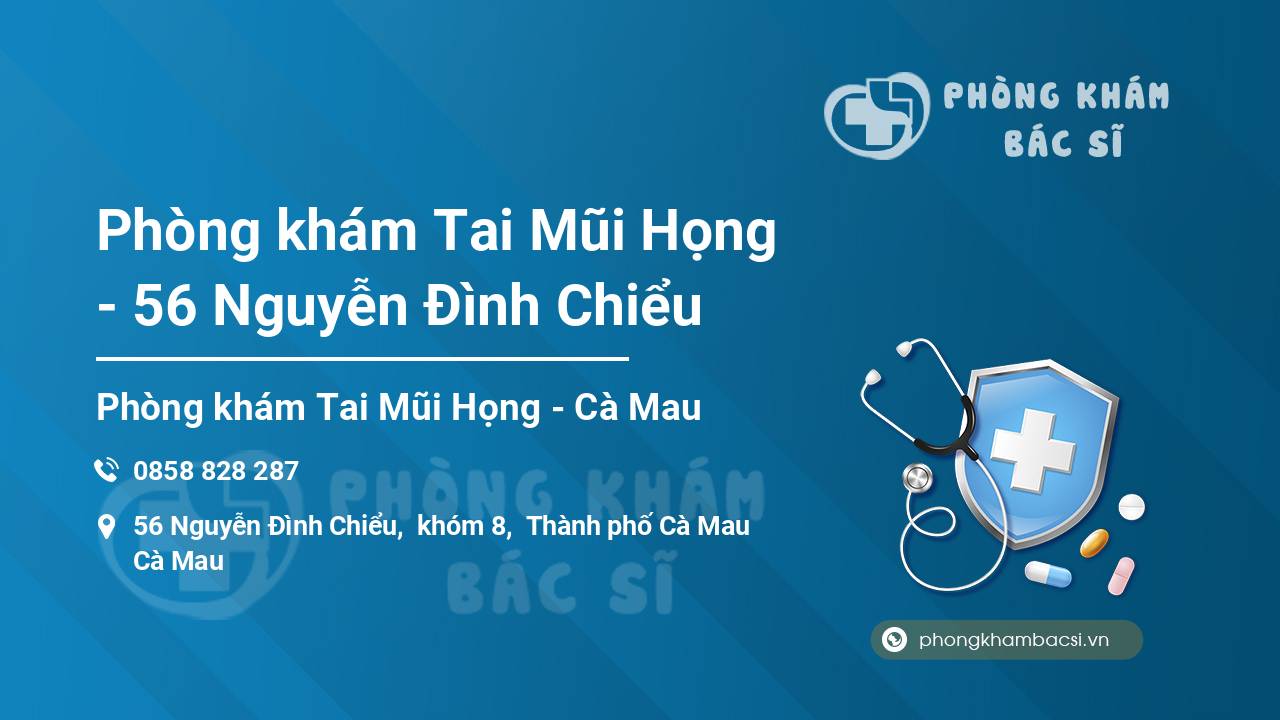 PHÒNG KHÁM BÁC SĨ

Phòng khám Tai Mũi Họng - 56 Nguyễn Đình Chiểu

Phòng khám Tai Mũi Họng - Cà Mau

0858 828 287

56 Nguyễn Đình Chiểu, khóm 8, Thành phố Cà Mau Cà Mau

PHÒNG KHÁM BÁC SĨ

phongkhambacsi.vn